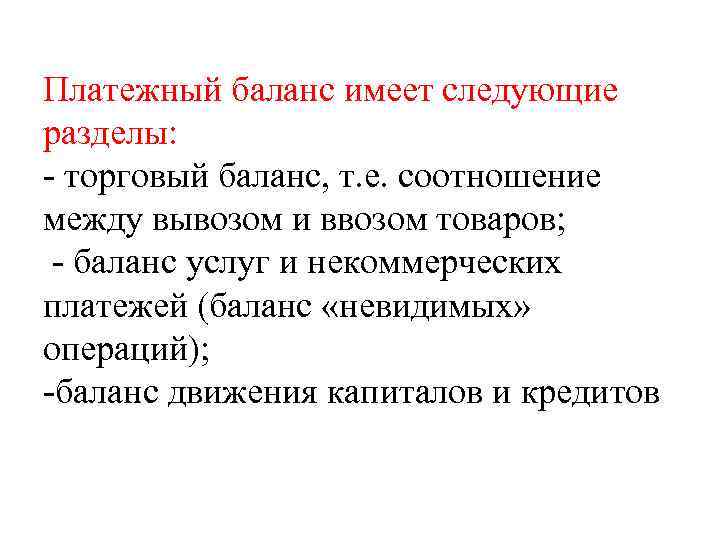 Платежный баланс имеет следующие разделы:
- торговый баланс, т.е. соотношение между вывозом и ввозом товаров;
- баланс услуг и некоммерческих платежей (баланс «невидимых» операций);
-баланс движения капиталов и кредитов